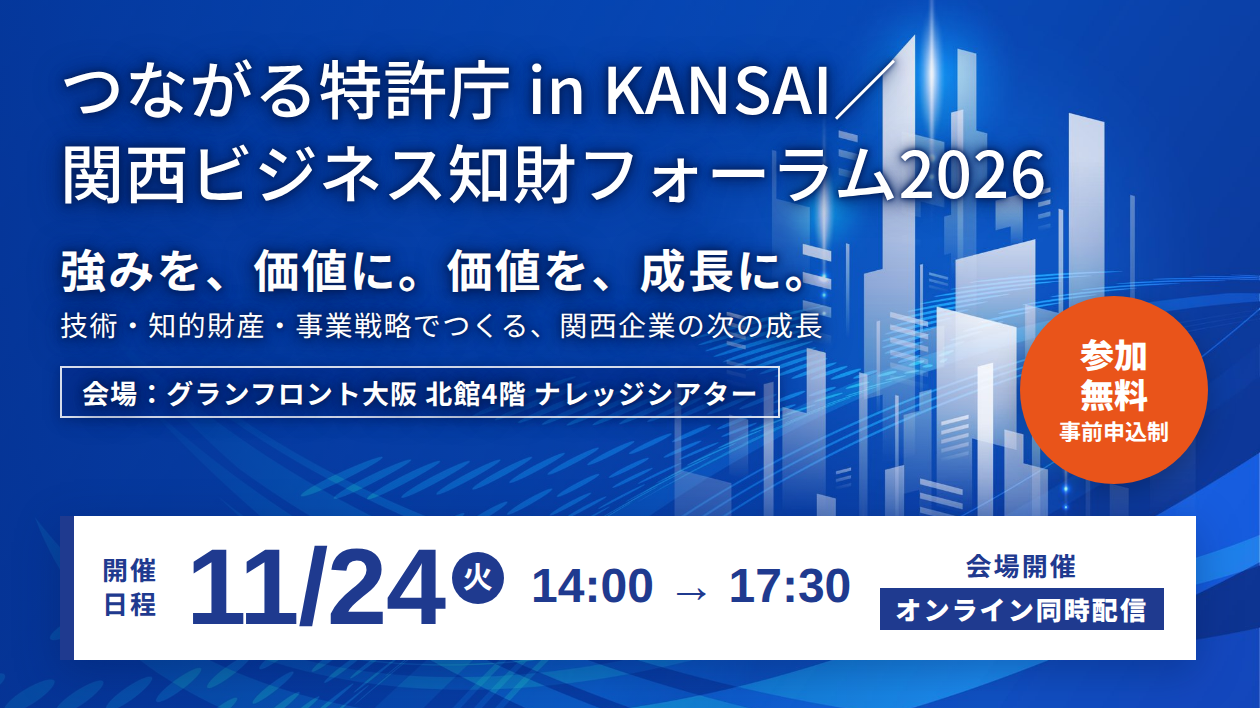 つながる特許庁 in KANSAI／
関西ビジネス知財フォーラム2026

強みを、価値に。価値を、成長に。

技術・知的財産・事業戦略でつくる、関西企業の次の成長

会場：グランフロント大阪 北館4階 ナレッジシアター

参加
無料
事前申込制

開催
日程

11/24 火 14:00 → 17:30

会場開催
オンライン同時配信